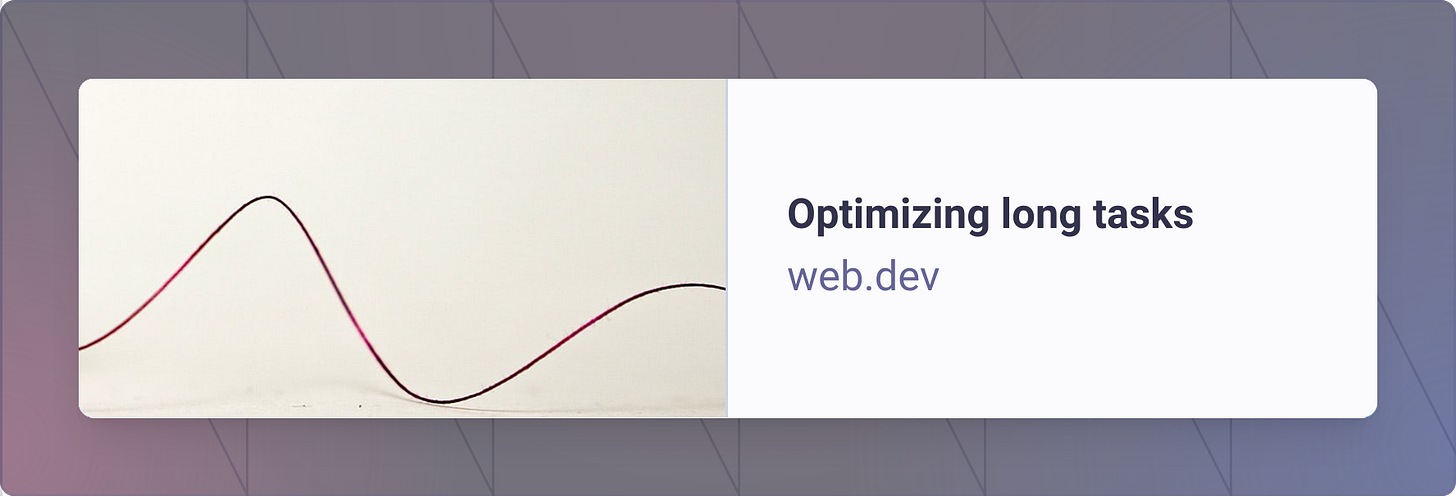 Optimizing long tasks
web.dev